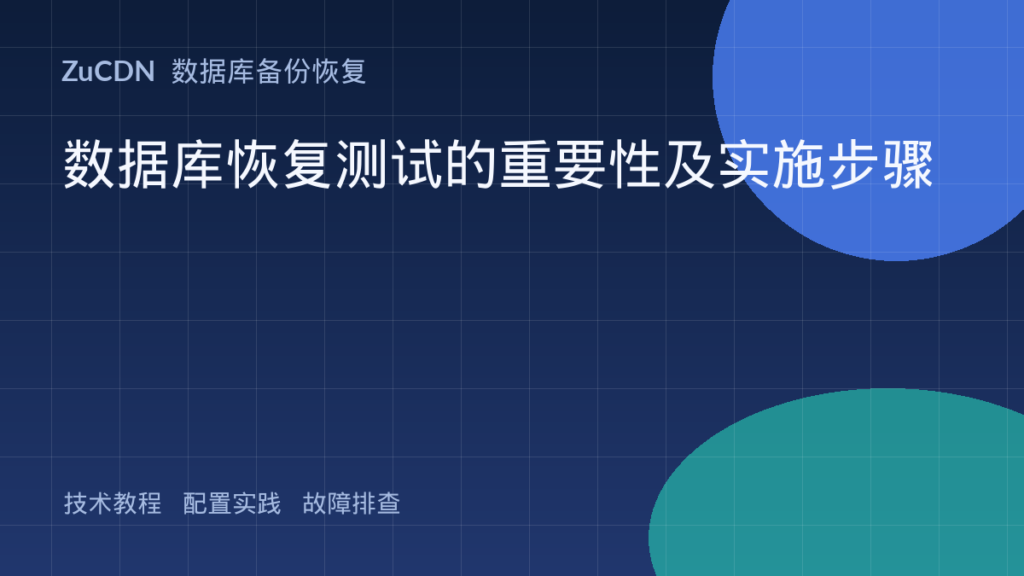 ZuCDN 数据库备份恢复

数据库恢复测试的重要性及实施步骤

技术教程 配置实践 故障排查